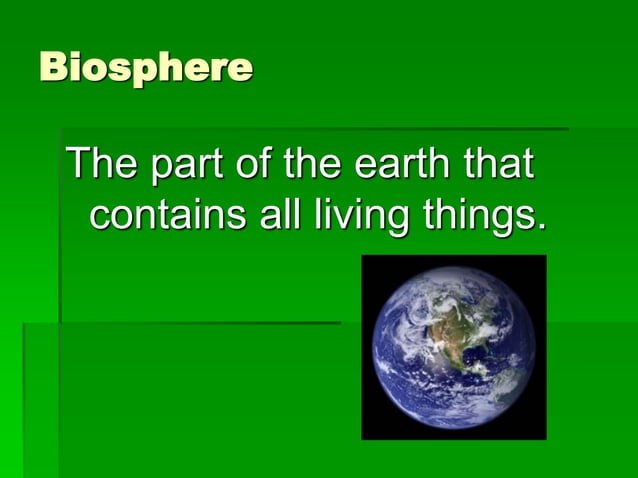 Biosphere

The part of the earth that contains all living things.